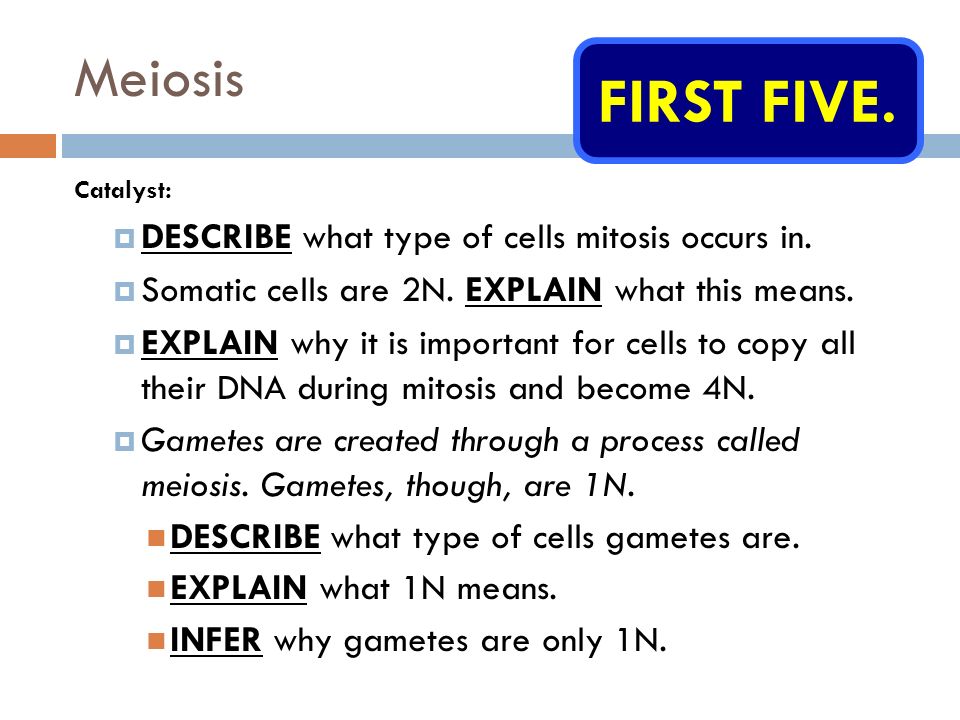 Meiosis

FIRST FIVE.

Catalyst:

DESCRIBE what type of cells mitosis occurs in.

Somatic cells are 2N. EXPLAIN what this means.

EXPLAIN why it is important for cells to copy all their DNA during mitosis and become 4N.

Gametes are created through a process called meiosis. Gametes, though, are 1N.

DESCRIBE what type of cells gametes are.

EXPLAIN what 1N means.

INFER why gametes are only 1N.